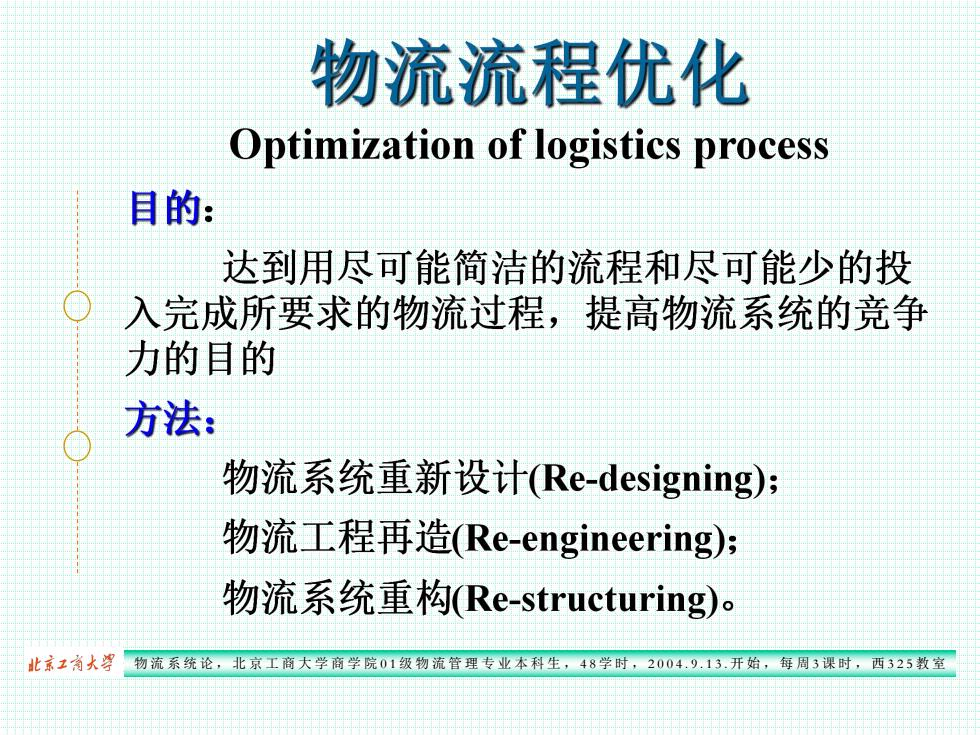 物流流程优化
Optimization of logistics process

目的：

达到用尽可能简洁的流程和尽可能少的投入完成所要求的物流过程，提高物流系统的竞争力的目的

方法：

物流系统重新设计(Re-designing)；

物流工程再造(Re-engineering)；

物流系统重构(Re-structuring)。

北京工商大学 物流系统论，北京工商大学商学院01级物流管理专业本科生，48学时，2004.9.13.开始，每周3课时，西325教室